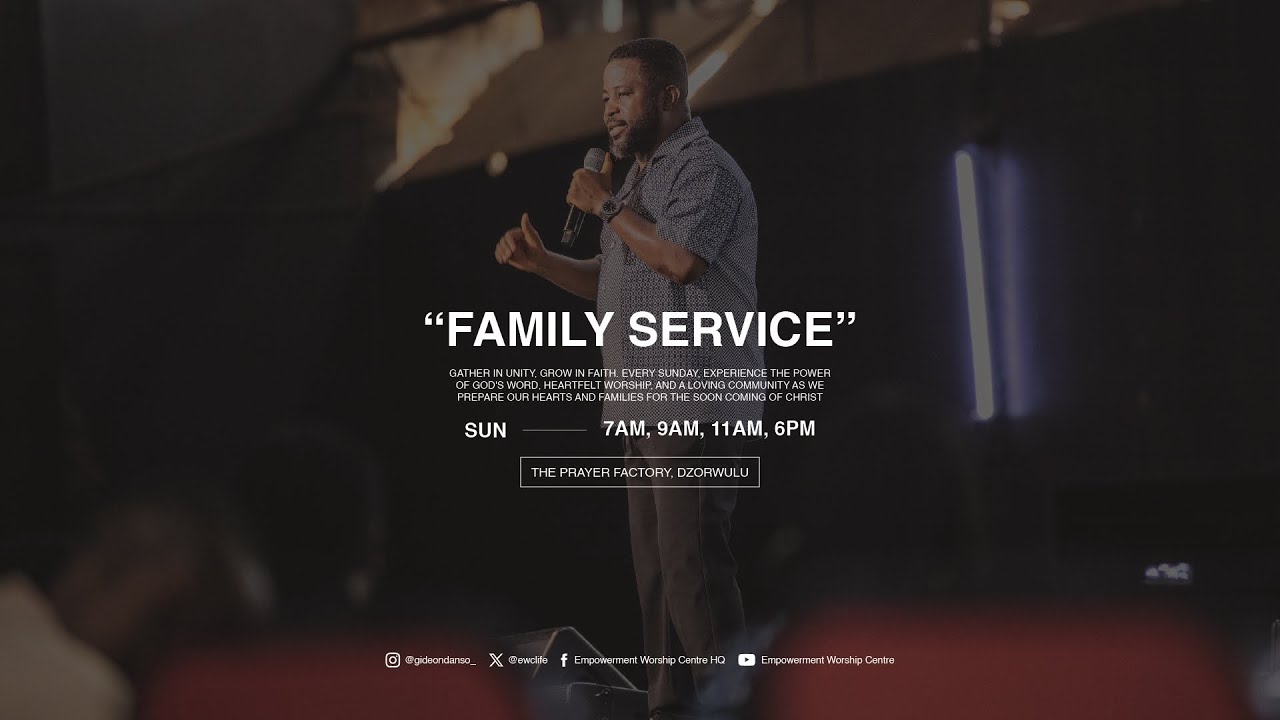 “FAMILY SERVICE”

GATHER IN UNITY, GROW IN FAITH. EVERY SUNDAY, EXPERIENCE THE POWER OF GOD'S WORD, HEARTFELT WORSHIP, AND A LOVING COMMUNITY AS WE PREPARE OUR HEARTS AND FAMILIES FOR THE SOON COMING OF CHRIST

SUN 7AM, 9AM, 11AM, 6PM

THE PRAYER FACTORY, DZORWULU

@gideondanso_ @ewclife Empowerment Worship Centre HQ Empowerment Worship Centre